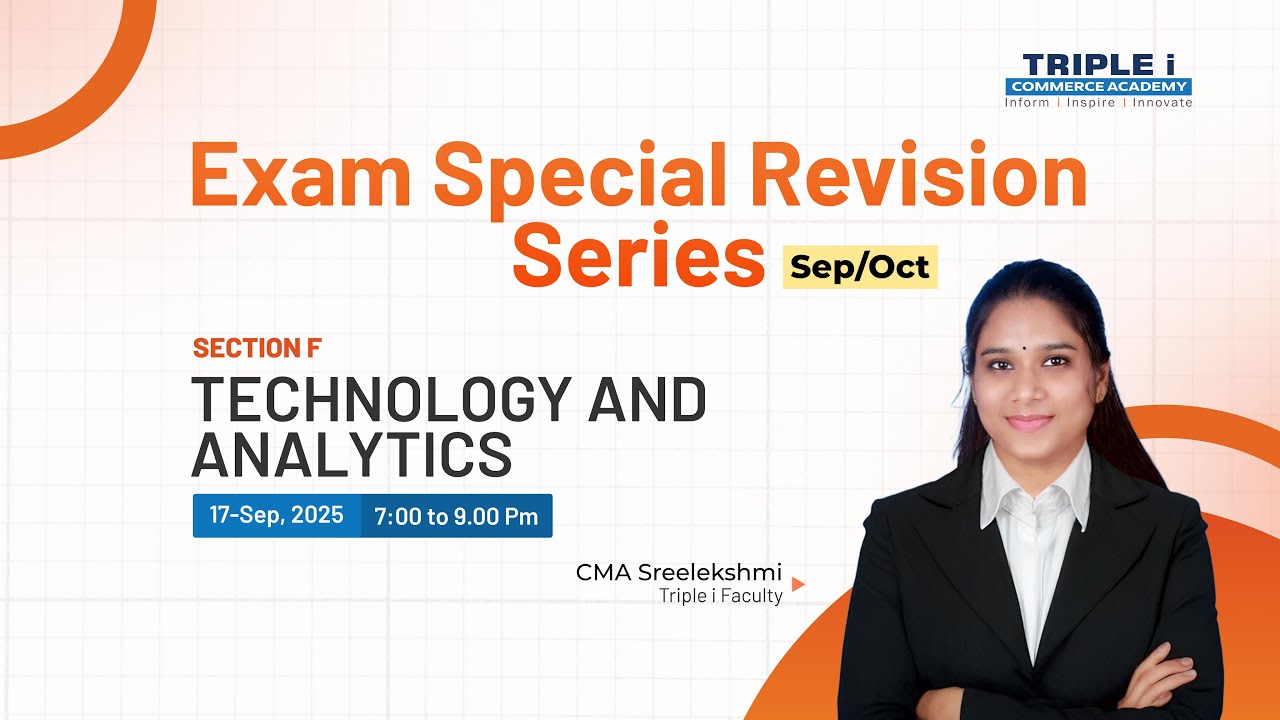 TRIPLE i
COMMERCE ACADEMY
Inform | Inspire | Innovate

Exam Special Revision Series Sep/Oct

SECTION F
TECHNOLOGY AND ANALYTICS

17-Sep, 2025 7:00 to 9.00 Pm

CMA Sreelekshmi
Triple i Faculty